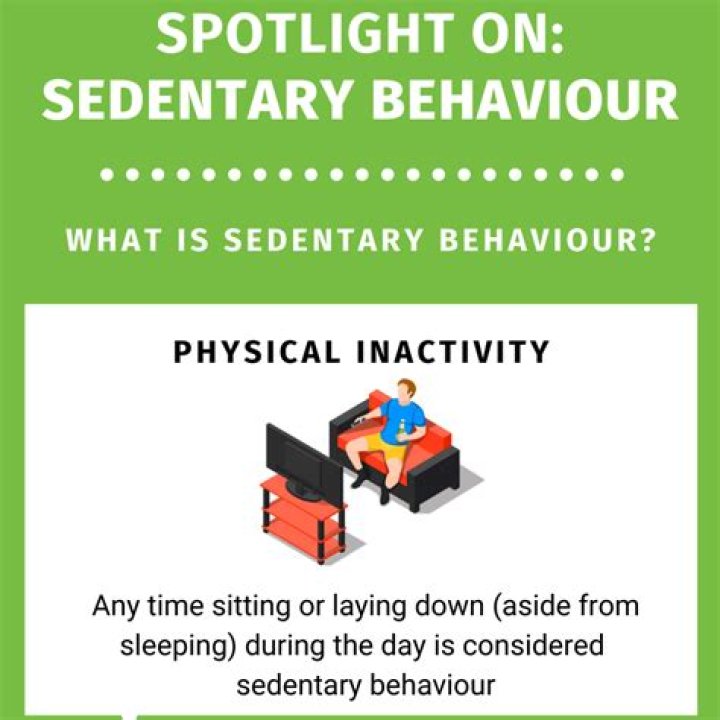 SPOTLIGHT ON: SEDENTARY BEHAVIOUR

WHAT IS SEDENTARY BEHAVIOUR?

PHYSICAL INACTIVITY

Any time sitting or laying down (aside from sleeping) during the day is considered sedentary behaviour